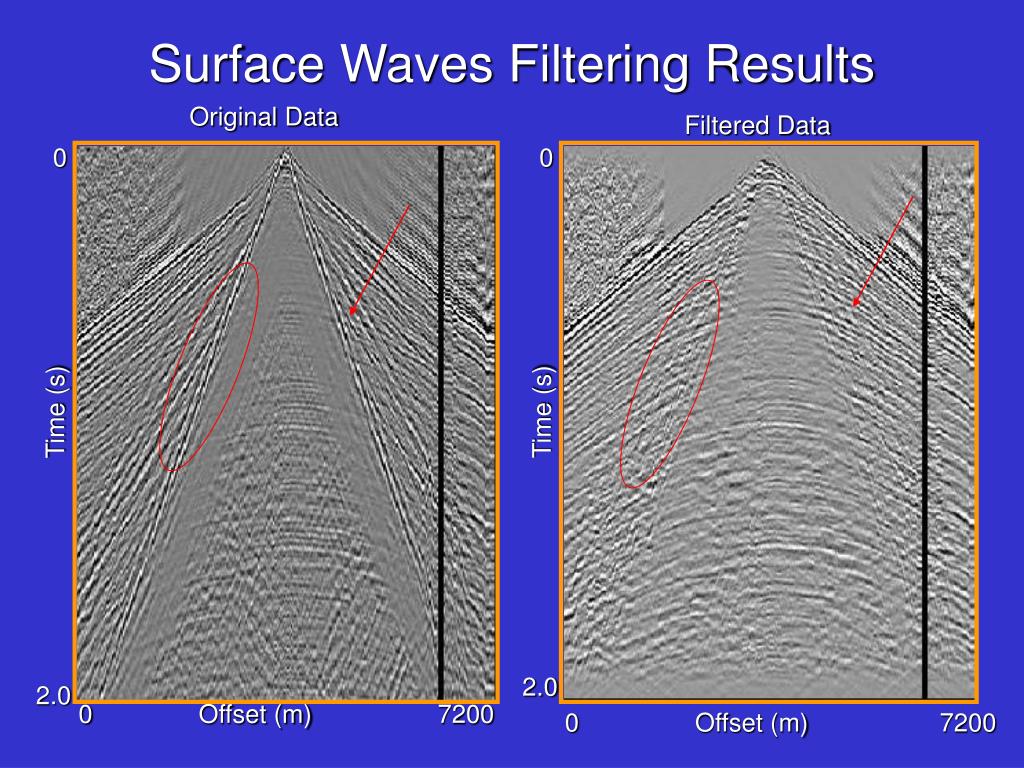 Surface Waves Filtering Results

Original Data

0

Time (s)

2.0

0

Offset (m)

7200

Filtered Data

0

Time (s)

2.0

0

Offset (m)

7200